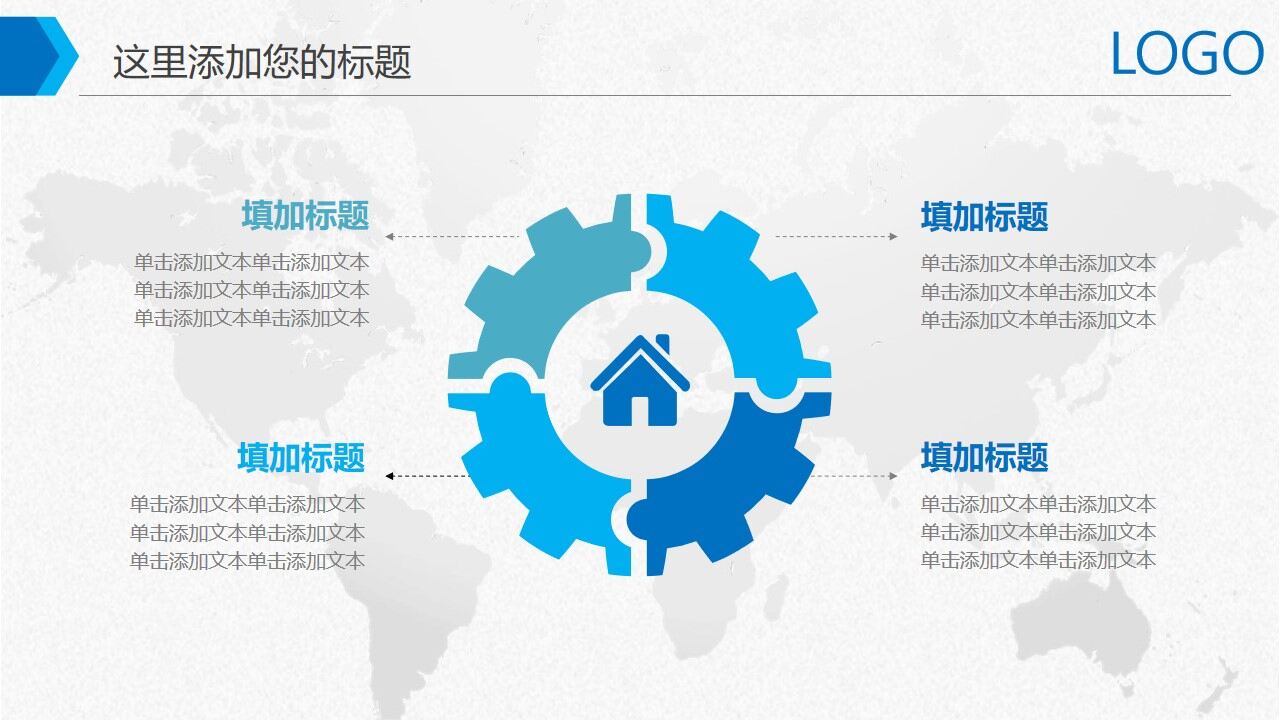 这里添加您的标题

LOGO

填加标题

单击添加文本单击添加文本
单击添加文本单击添加文本
单击添加文本单击添加文本

填加标题

单击添加文本单击添加文本
单击添加文本单击添加文本
单击添加文本单击添加文本

填加标题

单击添加文本单击添加文本
单击添加文本单击添加文本
单击添加文本单击添加文本

填加标题

单击添加文本单击添加文本
单击添加文本单击添加文本
单击添加文本单击添加文本